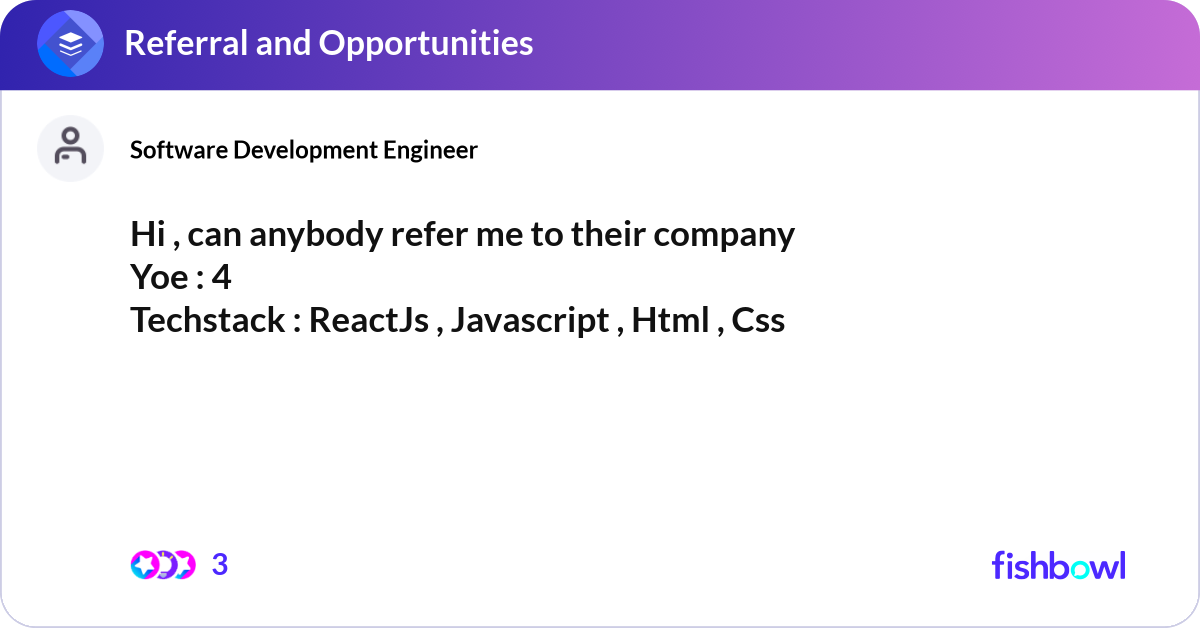 Referral and Opportunities

Software Development Engineer

Hi , can anybody refer me to their company
Yoe : 4
Techstack : ReactJs , Javascript , Html , Css

3

fishbowl